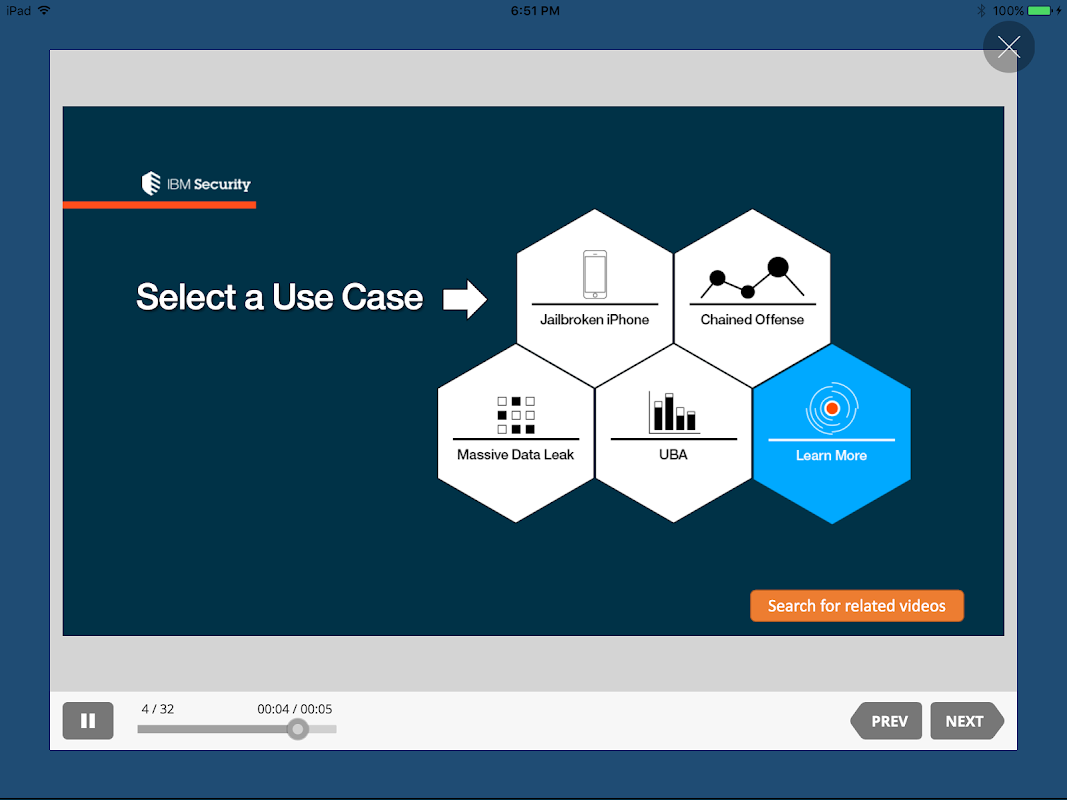 iPad 6:51 PM 100%

IBM Security

Select a Use Case

Jailbroken iPhone

Chained Offense

Massive Data Leak

UBA

Learn More

Search for related videos

4 / 32 00:04 / 00:05

PREV NEXT